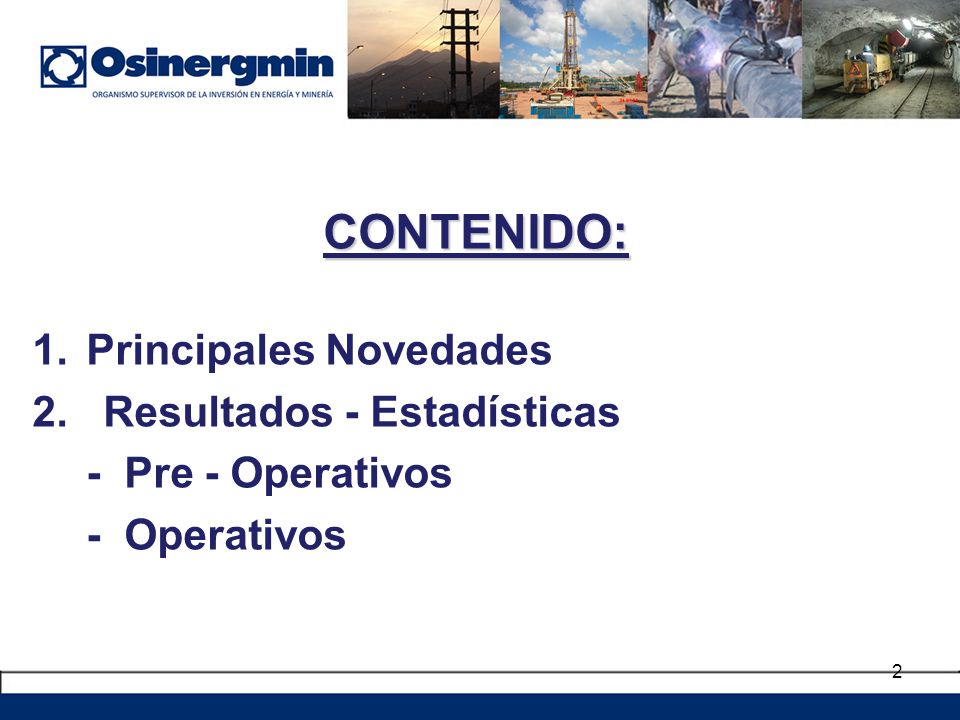 Osinergmin
ORGANISMO SUPERVISOR DE LA INVERSIÓN EN ENERGÍA Y MINERÍA

CONTENIDO:

1. Principales Novedades
2. Resultados - Estadísticas
- Pre - Operativos
- Operativos

2